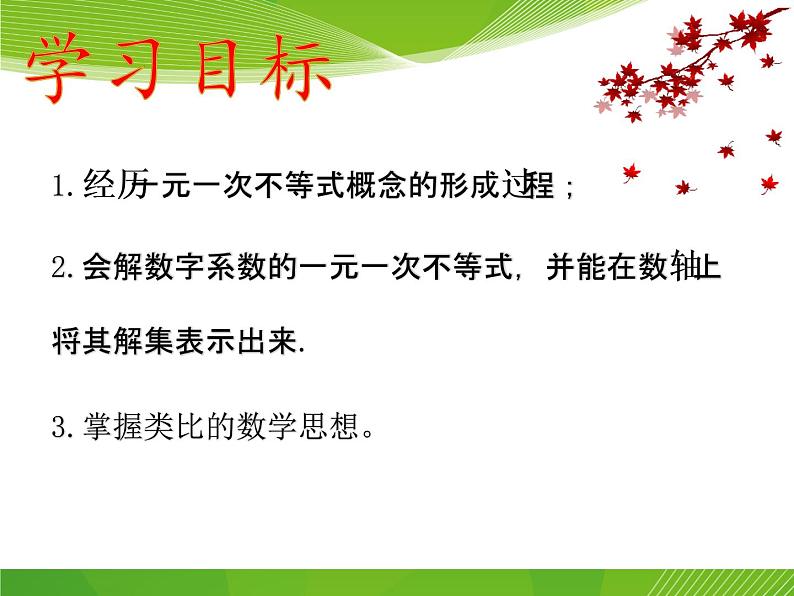 学习目标

1.经历一元一次不等式概念的形成过程；

2.会解数字系数的一元一次不等式，并能在数轴上将其解集表示出来.

3.掌握类比的数学思想。